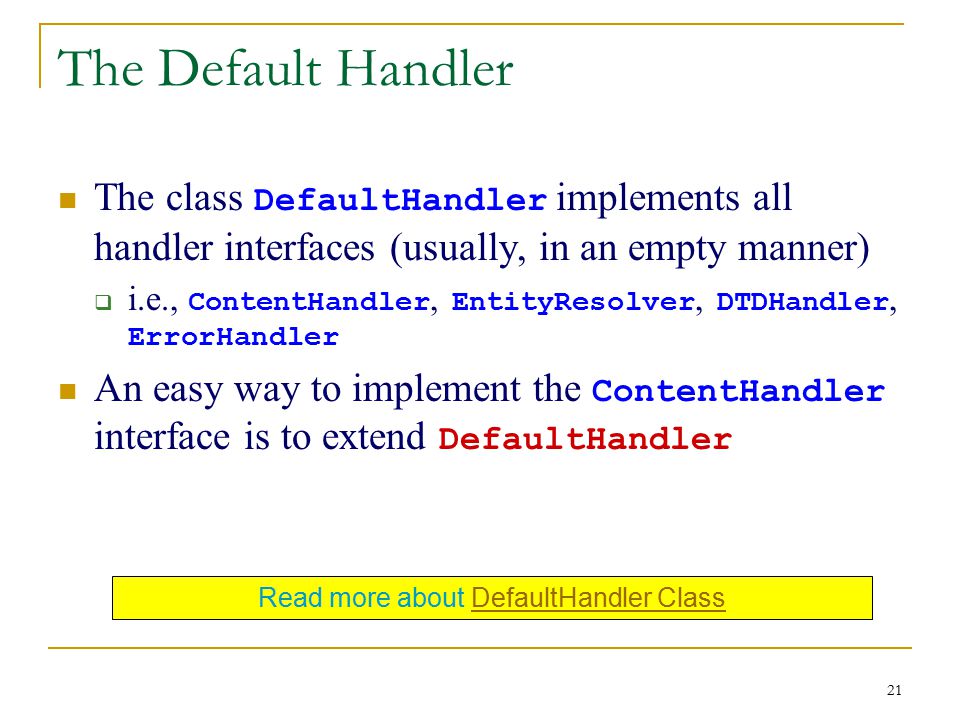 The Default Handler

The class DefaultHandler implements all handler interfaces (usually, in an empty manner)

i.e., ContentHandler, EntityResolver, DTDHandler, ErrorHandler

An easy way to implement the ContentHandler interface is to extend DefaultHandler

Read more about DefaultHandler Class

21